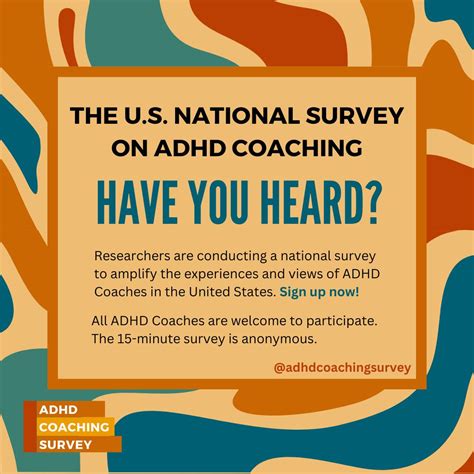 THE U.S. NATIONAL SURVEY ON ADHD COACHING

HAVE YOU HEARD?

Researchers are conducting a national survey to amplify the experiences and views of ADHD Coaches in the United States. Sign up now!

All ADHD Coaches are welcome to participate. The 15-minute survey is anonymous.

@adhdcoachingsurvey

ADHD
COACHING
SURVEY